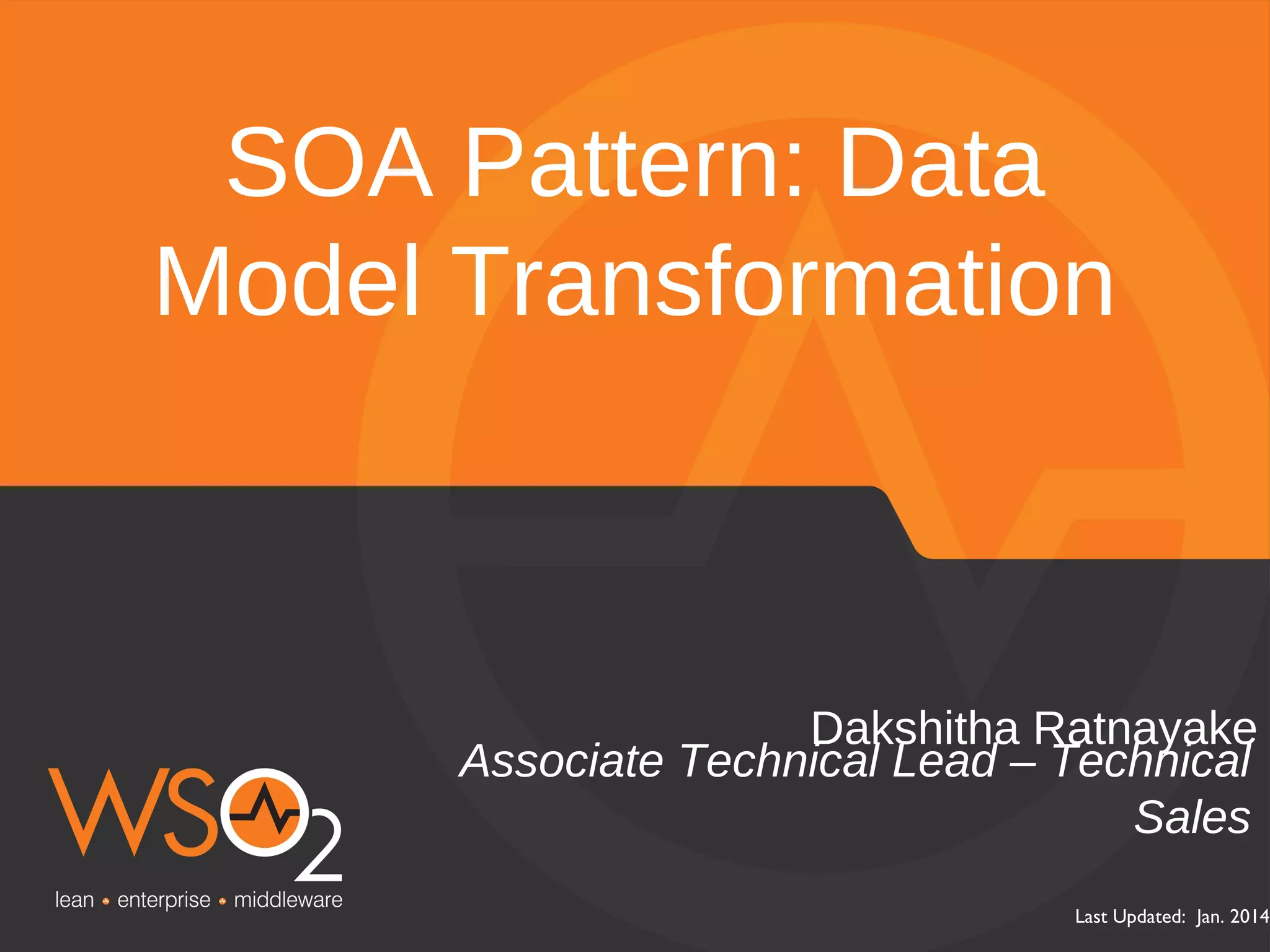 SOA Pattern: Data Model Transformation

Dakshitha Ratnayake
Associate Technical Lead – Technical Sales

WSO2
lean • enterprise • middleware

Last Updated: Jan. 2014